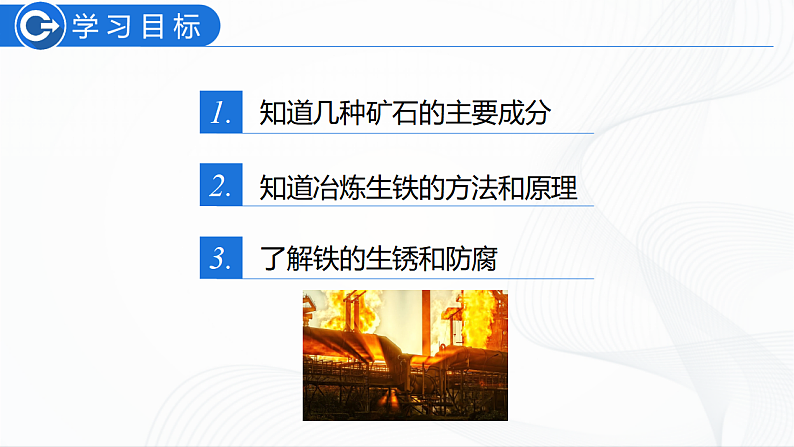 学习目标

1. 知道几种矿石的主要成分

2. 知道冶炼生铁的方法和原理

3. 了解铁的生锈和防腐